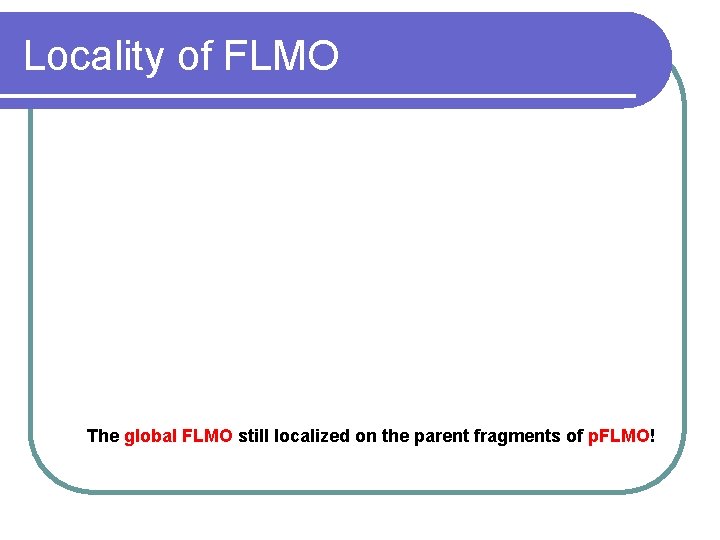 Locality of FLMO

The global FLMO still localized on the parent fragments of pFLMO!